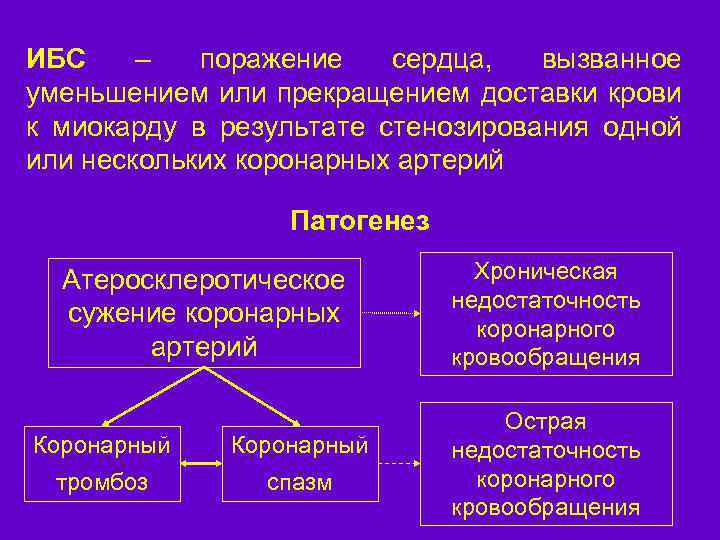 ИБС – поражение сердца, вызванное уменьшением или прекращением доставки крови к миокарду в результате стенозирования одной или нескольких коронарных артерий

Патогенез

Атеросклеротическое сужение коронарных артерий

Хроническая недостаточность коронарного кровообращения

Коронарный тромбоз

Коронарный спазм

Острая недостаточность коронарного кровообращения